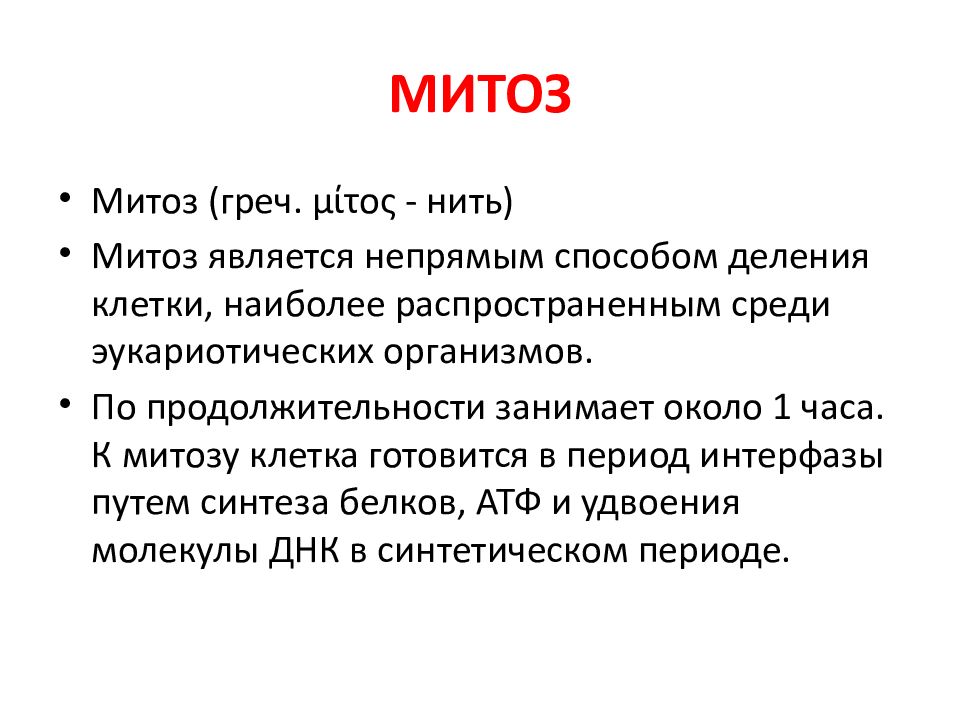 МИТОЗ

• Митоз (греч. μίτος - нить)

• Митоз является непрямым способом деления клетки, наиболее распространенным среди эукариотических организмов.

• По продолжительности занимает около 1 часа. К митозу клетка готовится в период интерфазы путем синтеза белков, АТФ и удвоения молекулы ДНК в синтетическом периоде.